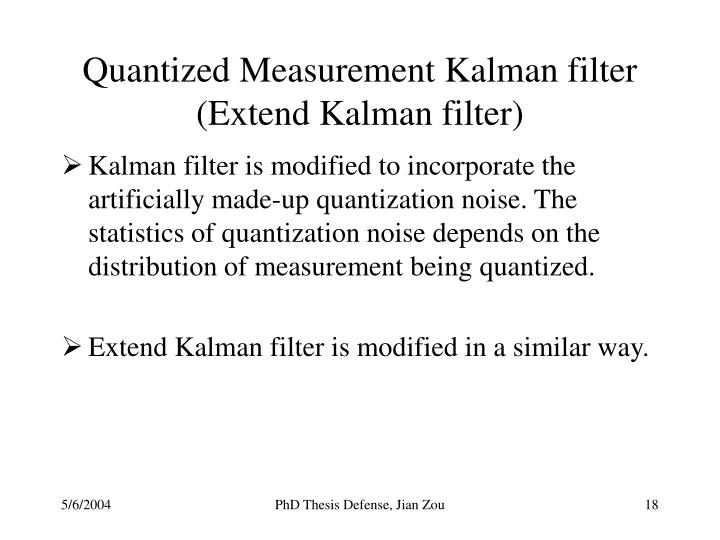 Quantized Measurement Kalman filter
(Extend Kalman filter)

➢ Kalman filter is modified to incorporate the artificially made-up quantization noise. The statistics of quantization noise depends on the distribution of measurement being quantized.

➢ Extend Kalman filter is modified in a similar way.

5/6/2004

PhD Thesis Defense, Jian Zou

18